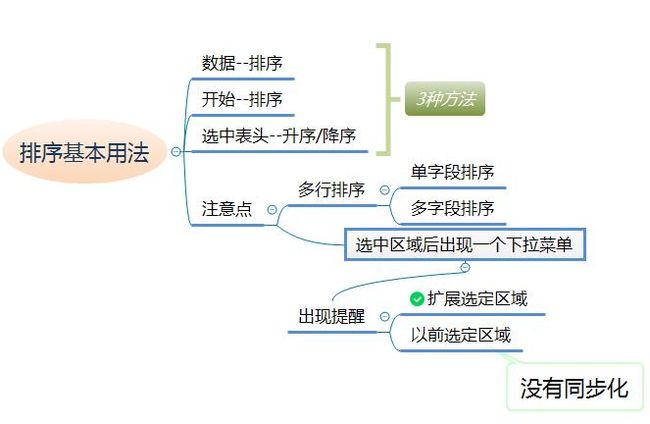 排序基本用法

数据--排序

开始--排序

选中表头--升序/降序

3种方法

注意点

多行排序

单字段排序

多字段排序

选中区域后出现一个下拉菜单

出现提醒

扩展选定区域

以前选定区域

没有同步化